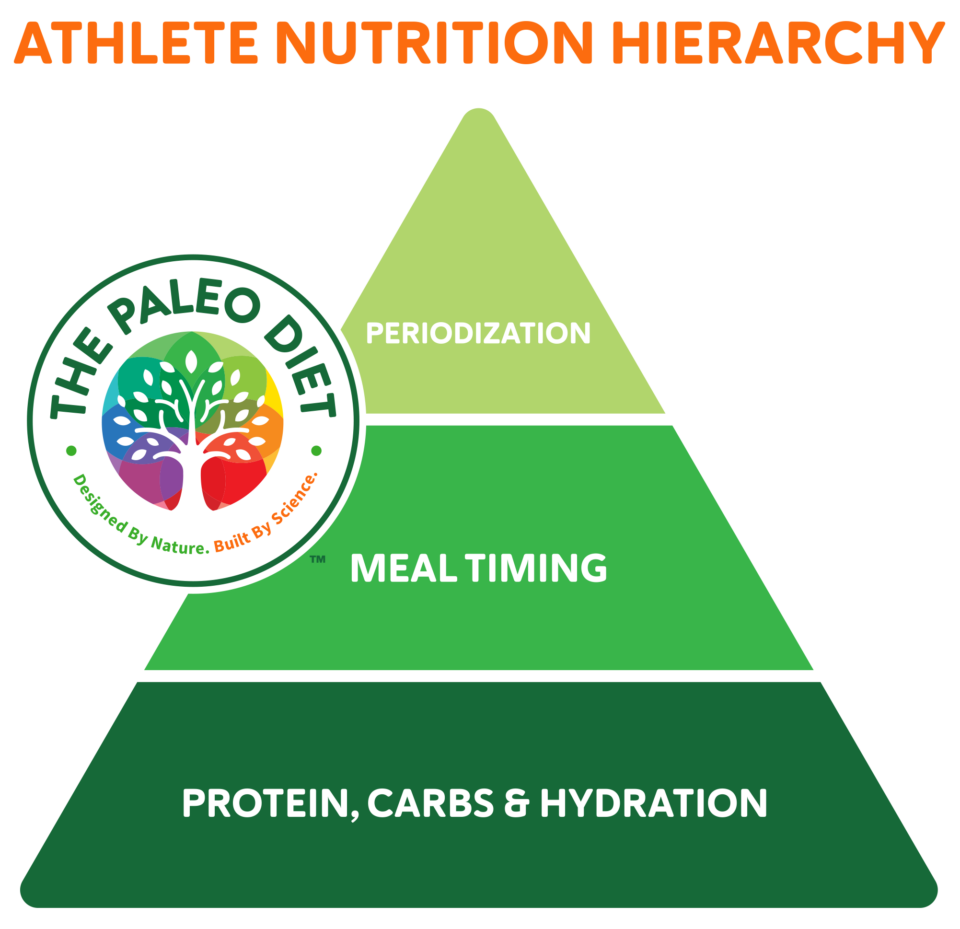 ATHLETE NUTRITION HIERARCHY

THE PALEO DIET

Designed By Nature. Built By Science.

™

PERIODIZATION

MEAL TIMING

PROTEIN, CARBS & HYDRATION